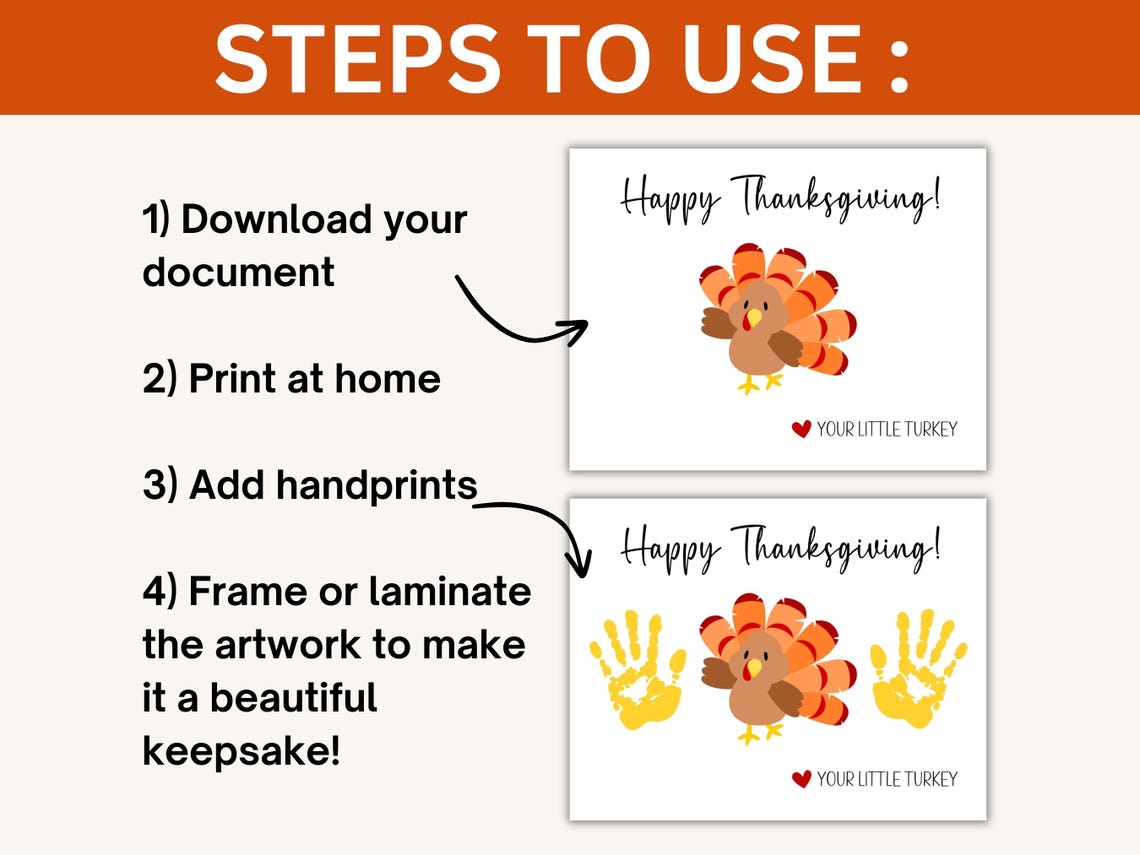 STEPS TO USE :

1) Download your document

2) Print at home

3) Add handprints

4) Frame or laminate the artwork to make it a beautiful keepsake!

Happy Thanksgiving!

YOUR LITTLE TURKEY

Happy Thanksgiving!

YOUR LITTLE TURKEY